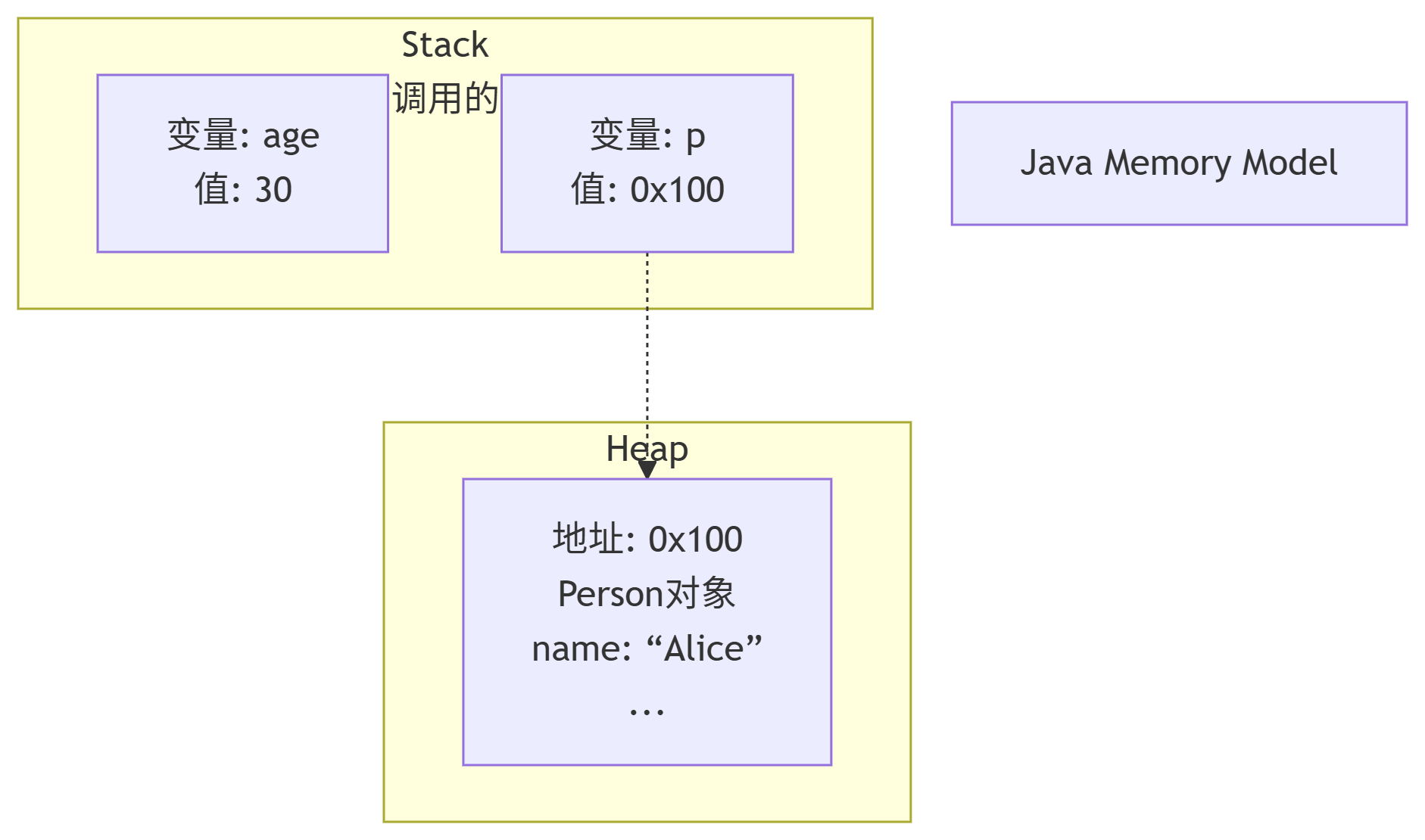 Stack
调用的

变量: age
值: 30

变量: p
值: 0x100

Java Memory Model

Heap

地址: 0x100
Person对象
name: “Alice”
...